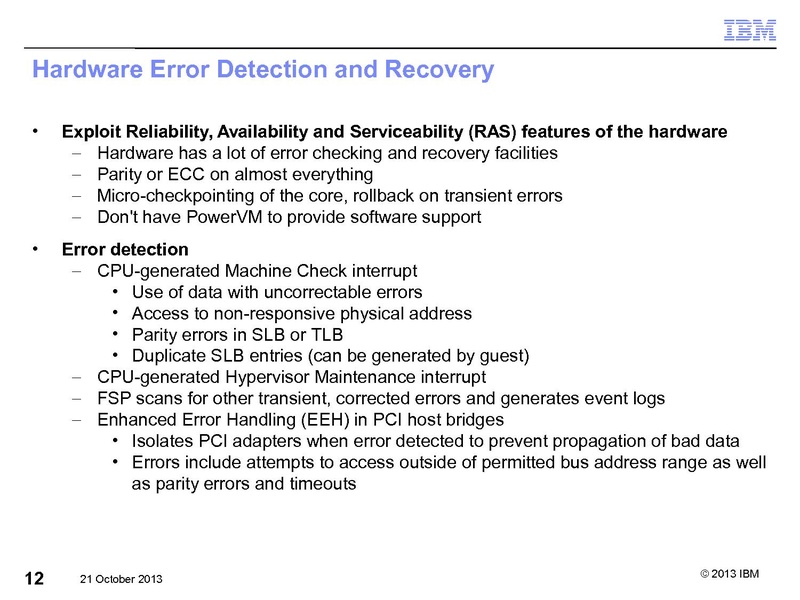 IBM

Hardware Error Detection and Recovery

• Exploit Reliability, Availability and Serviceability (RAS) features of the hardware
– Hardware has a lot of error checking and recovery facilities
– Parity or ECC on almost everything
– Micro-checkpointing of the core, rollback on transient errors
– Don't have PowerVM to provide software support

• Error detection
– CPU-generated Machine Check interrupt
• Use of data with uncorrectable errors
• Access to non-responsive physical address
• Parity errors in SLB or TLB
• Duplicate SLB entries (can be generated by guest)
– CPU-generated Hypervisor Maintenance interrupt
– FSP scans for other transient, corrected errors and generates event logs
– Enhanced Error Handling (EEH) in PCI host bridges
• Isolates PCI adapters when error detected to prevent propagation of bad data
• Errors include attempts to access outside of permitted bus address range as well as parity errors and timeouts

12 21 October 2013

© 2013 IBM